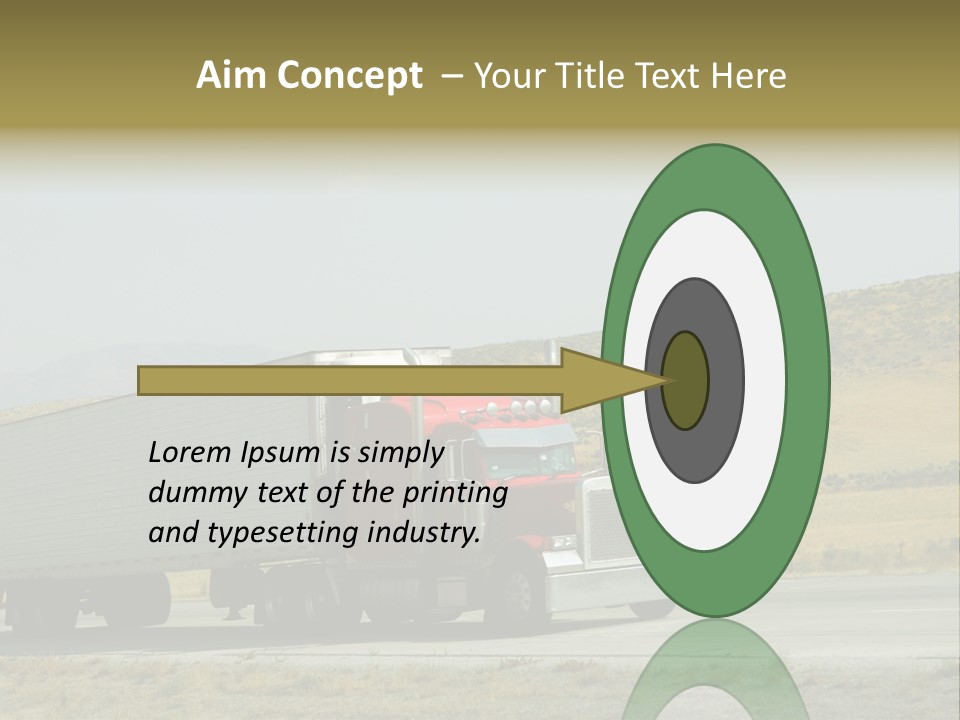 Aim Concept – Your Title Text Here

Lorem Ipsum is simply dummy text of the printing and typesetting industry.